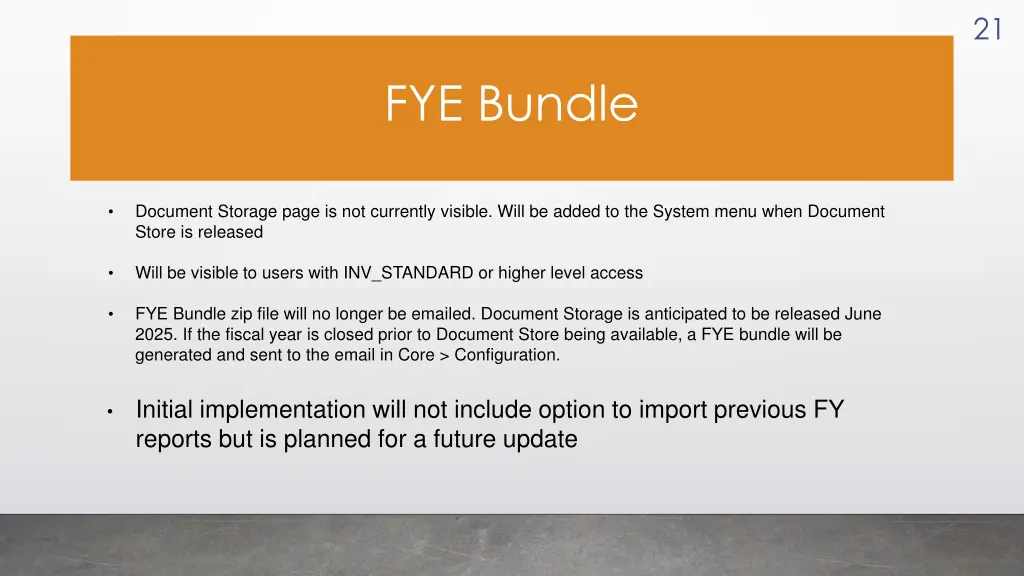 21

FYE Bundle

• Document Storage page is not currently visible. Will be added to the System menu when Document Store is released

• Will be visible to users with INV_STANDARD or higher level access

• FYE Bundle zip file will no longer be emailed. Document Storage is anticipated to be released June 2025. If the fiscal year is closed prior to Document Store being available, a FYE bundle will be generated and sent to the email in Core > Configuration.

• Initial implementation will not include option to import previous FY reports but is planned for a future update